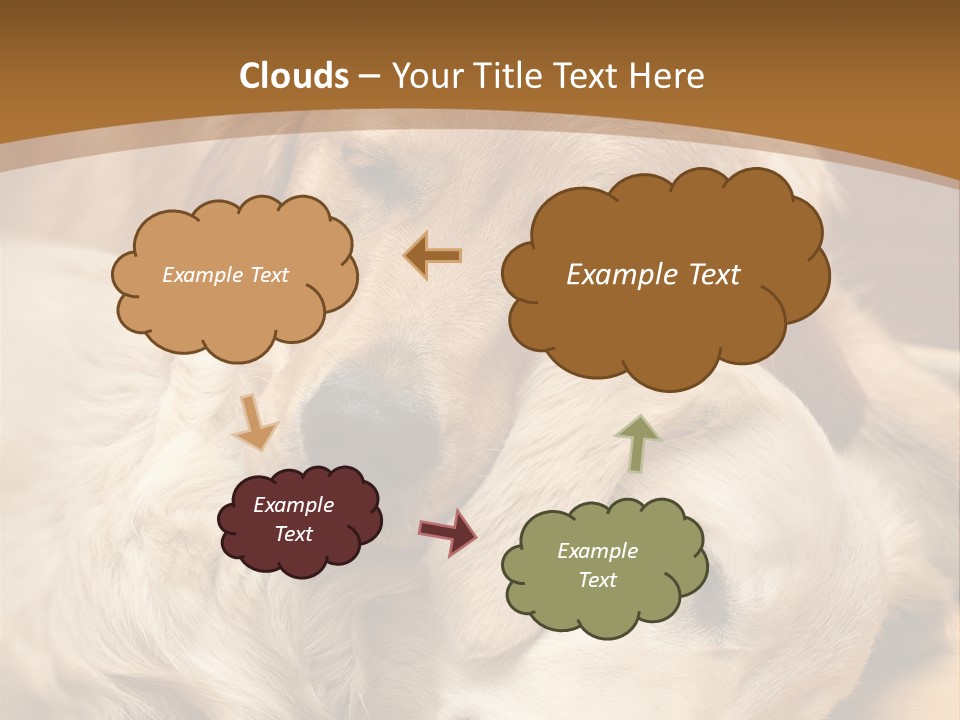 Clouds – Your Title Text Here

Example Text

Example Text

Example Text

Example Text